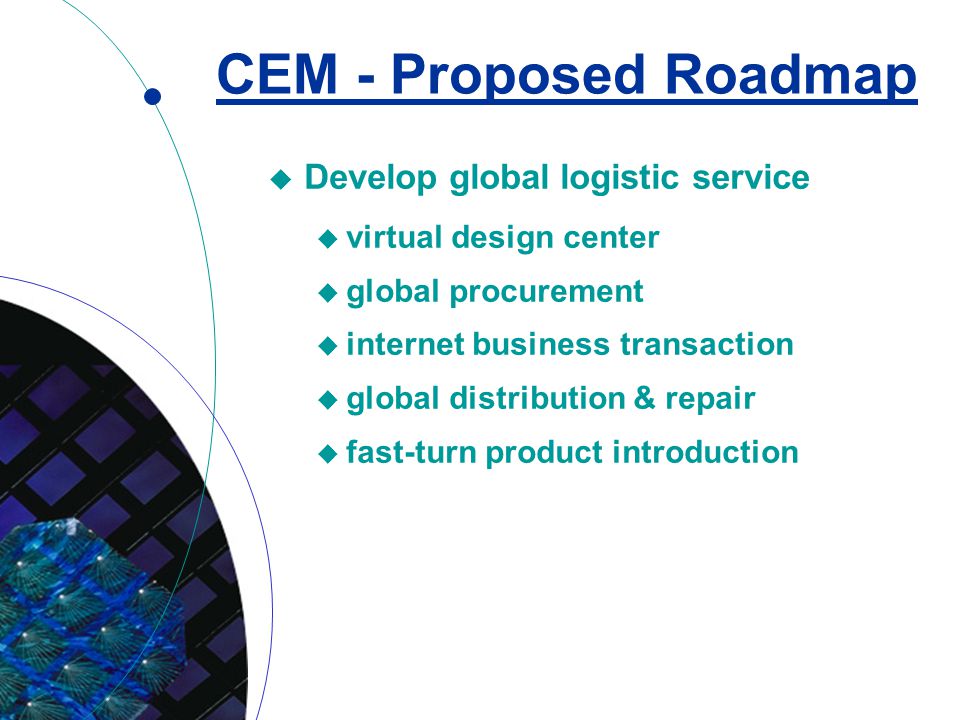 CEM - Proposed Roadmap

◆ Develop global logistic service

◆ virtual design center

◆ global procurement

◆ internet business transaction

◆ global distribution & repair

◆ fast-turn product introduction